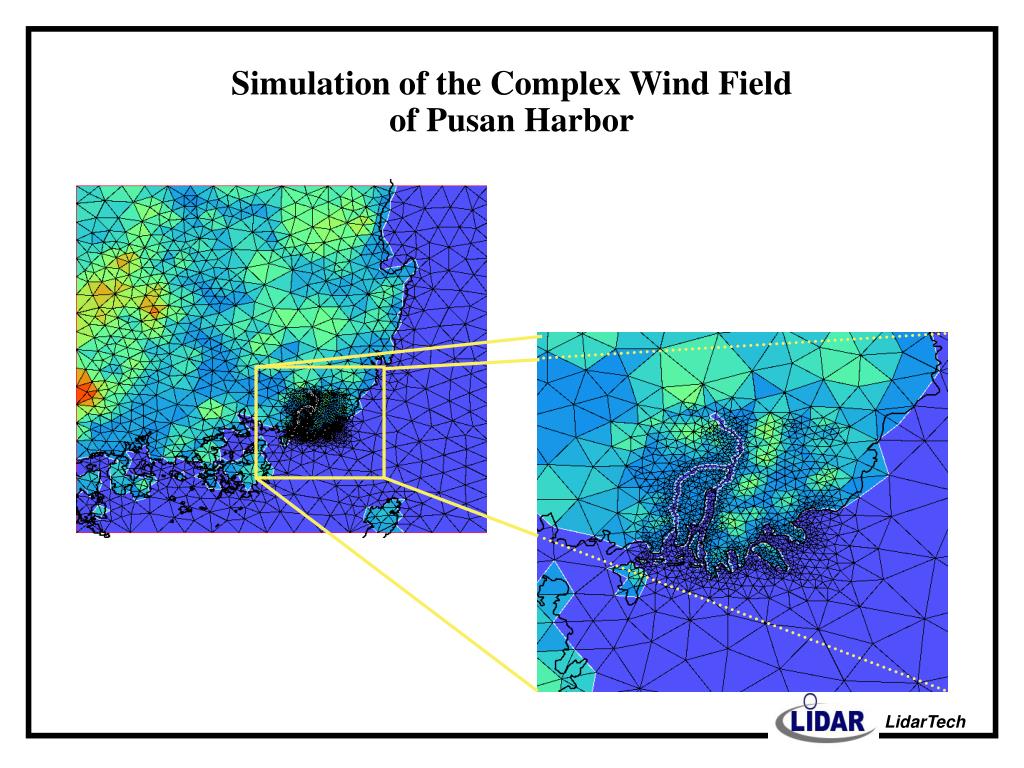 Simulation of the Complex Wind Field of Pusan Harbor

LIDAR LidarTech